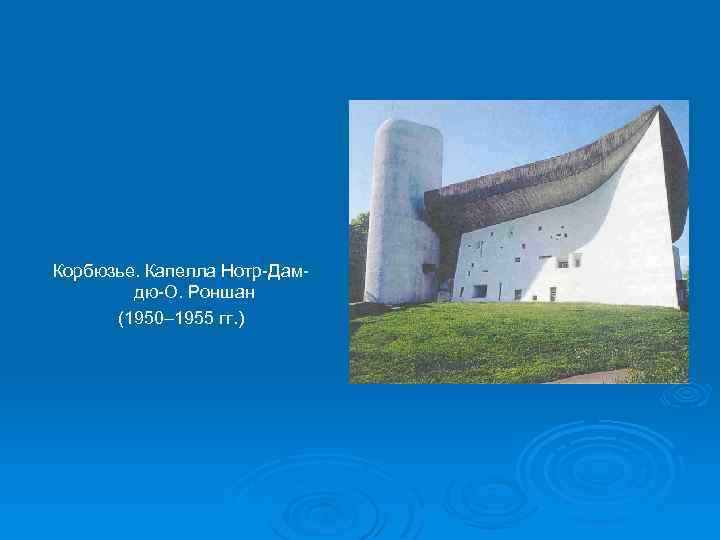 Корбюзье. Капелла Нотр-Дам-дю-О. Роншан
(1950–1955 гг.)